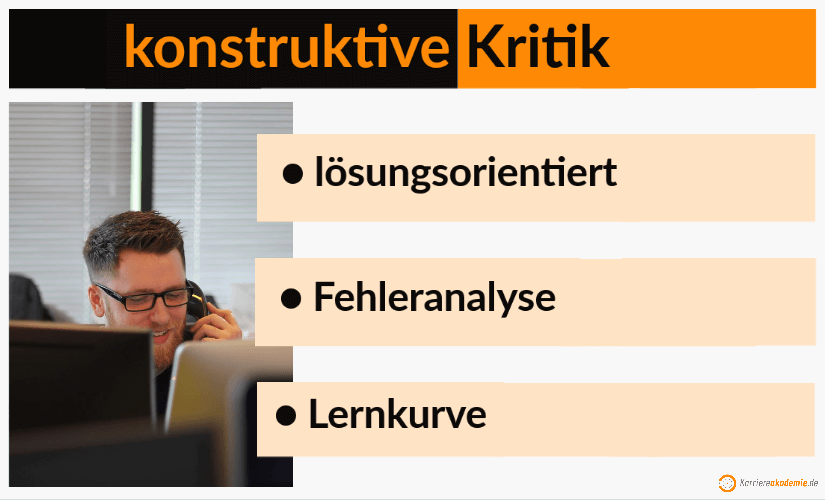 konstruktive Kritik

• lösungsorientiert

• Fehleranalyse

• Lernkurve

Karriereakademie.de